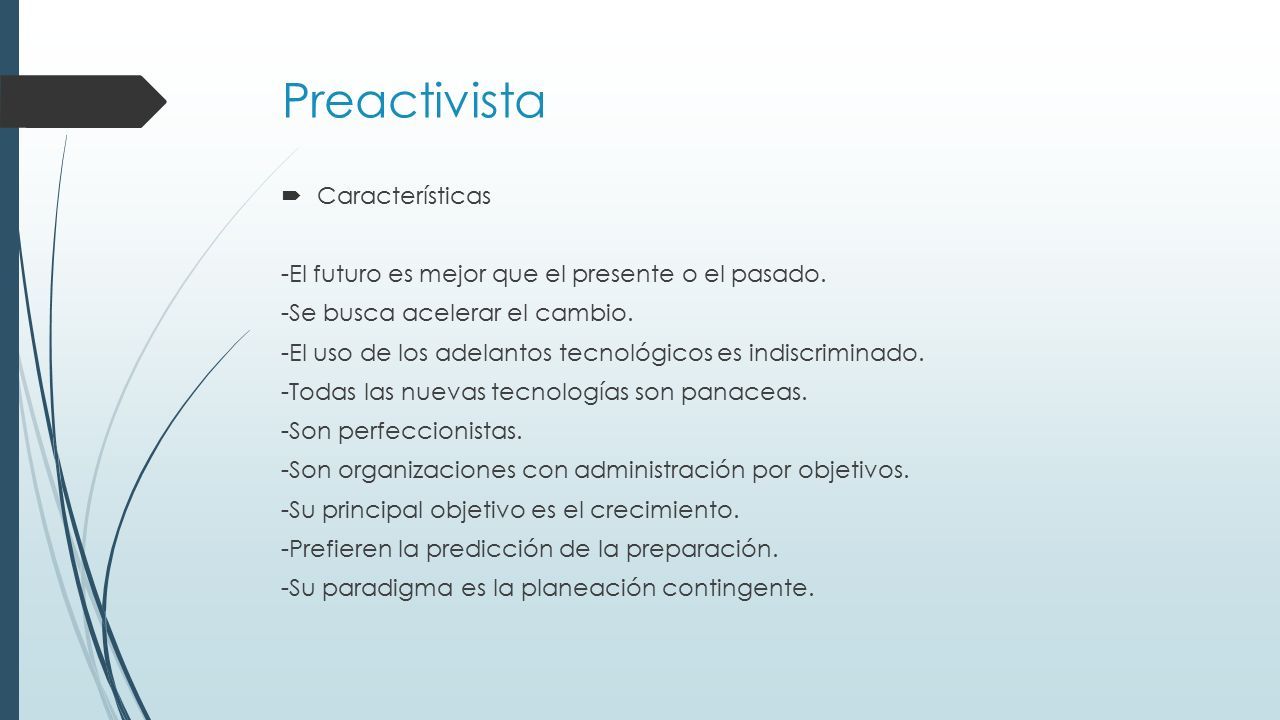 Preactivista

Características

-El futuro es mejor que el presente o el pasado.
-Se busca acelerar el cambio.
-El uso de los adelantos tecnológicos es indiscriminado.
-Todas las nuevas tecnologías son panaceas.
-Son perfeccionistas.
-Son organizaciones con administración por objetivos.
-Su principal objetivo es el crecimiento.
-Prefieren la predicción de la preparación.
-Su paradigma es la planeación contingente.